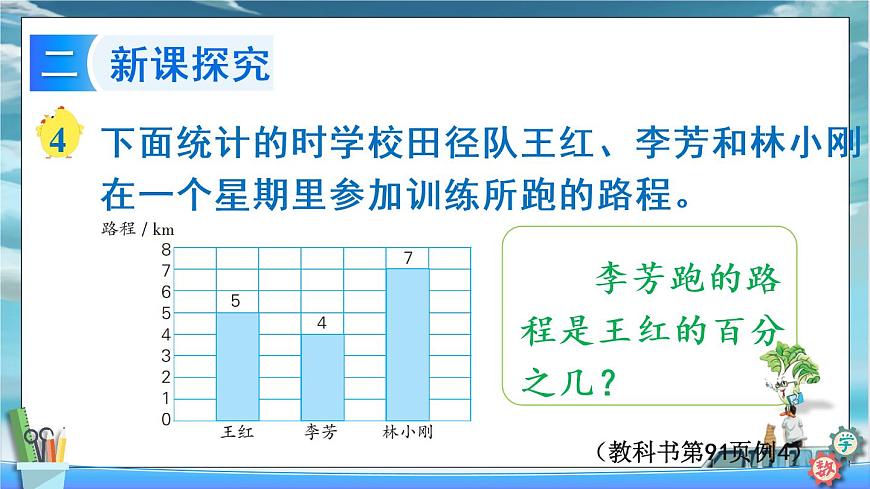 二 新课探究

4 下面统计的时学校田径队王红、李芳和林小刚在一个星期里参加训练所跑的路程。

路程 / km

8
7
6
5
4
3
2
1
0

5
4
7

王红 李芳 林小刚

李芳跑的路程是王红的百分之几？

（教科书第91页例4）

学
数